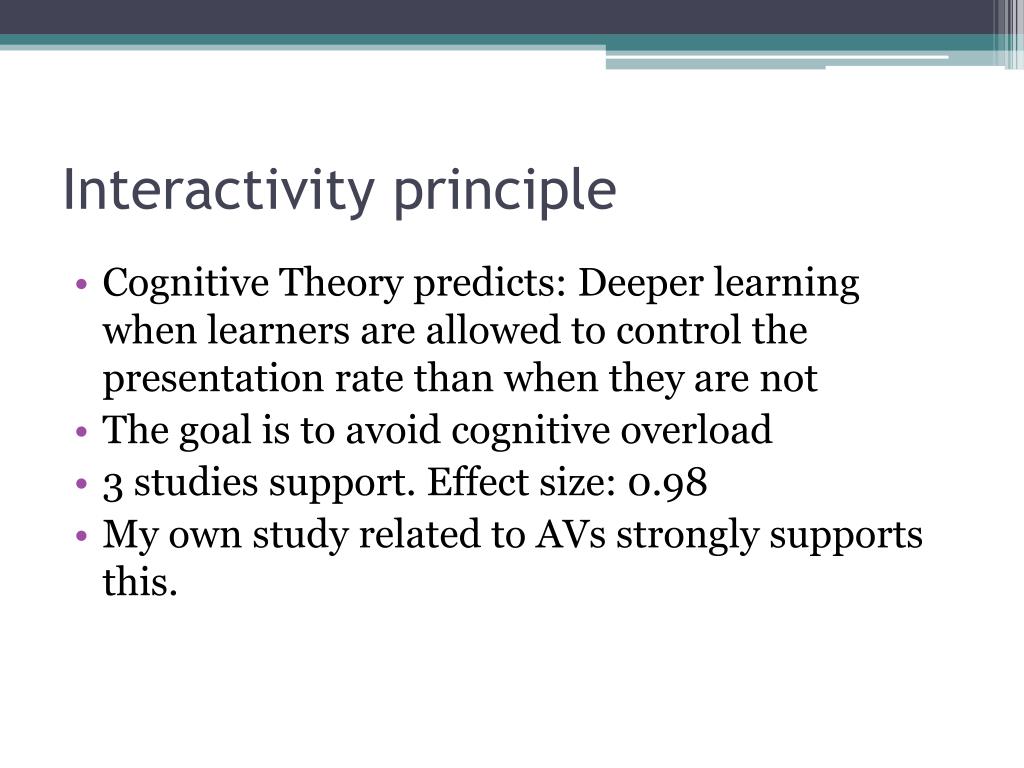 Interactivity principle

• Cognitive Theory predicts: Deeper learning when learners are allowed to control the presentation rate than when they are not
• The goal is to avoid cognitive overload
• 3 studies support. Effect size: 0.98
• My own study related to AVs strongly supports this.